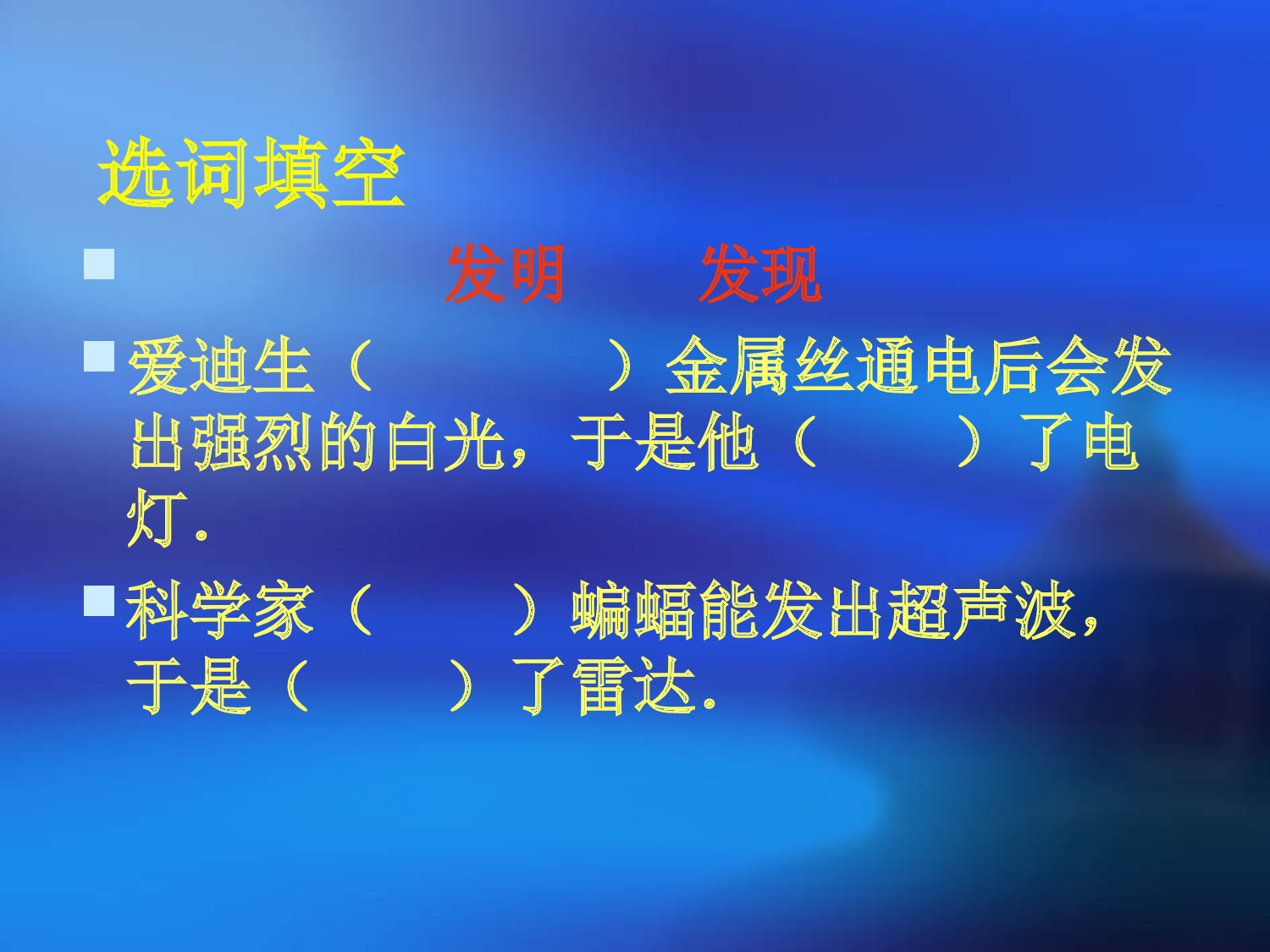 选词填空

发明　　发现

爱迪生（　　　）金属丝通电后会发出强烈的白光，于是他（　　）了电灯.

科学家（　　）蝙蝠能发出超声波，于是（　　）了雷达.